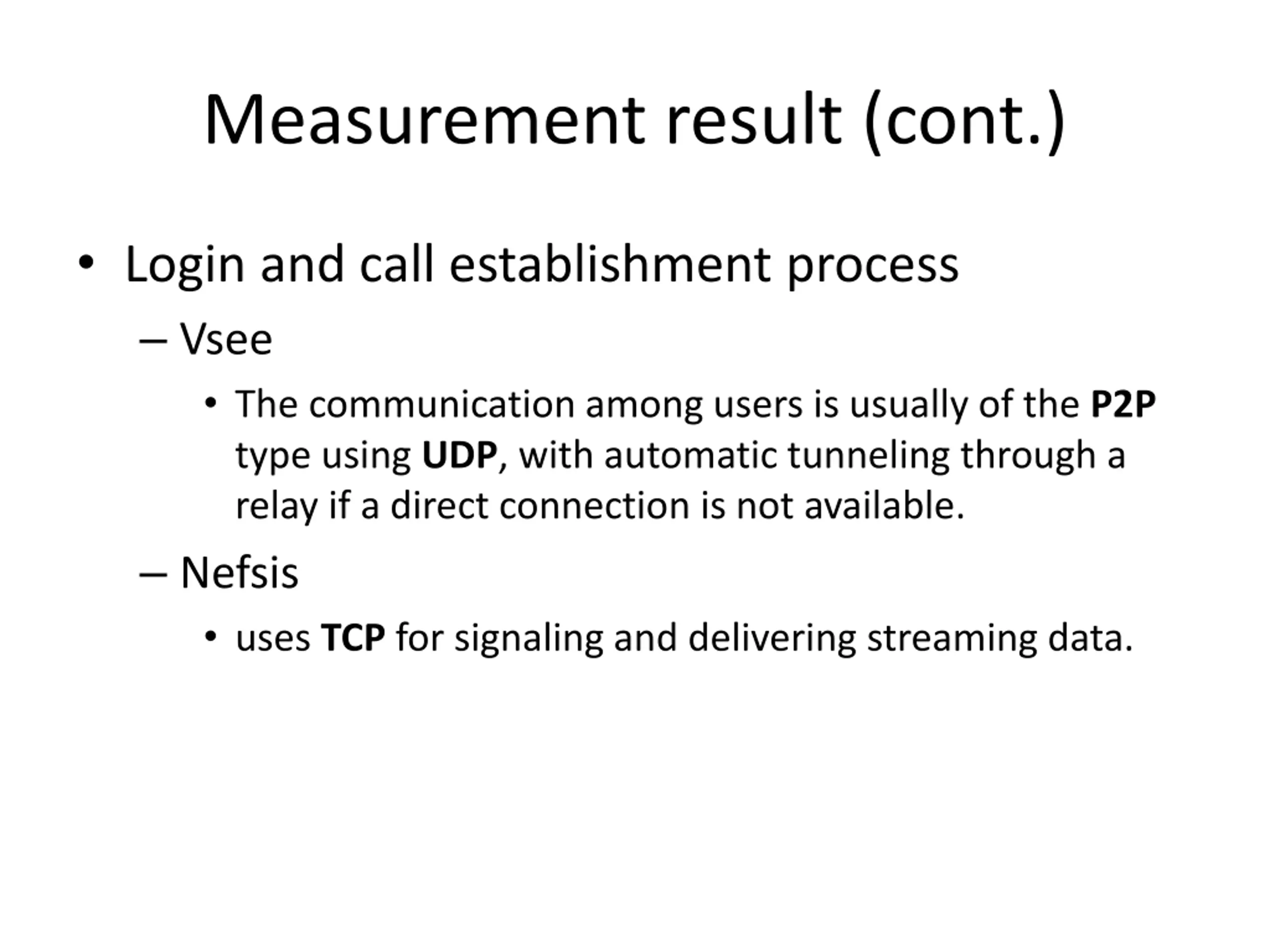 Measurement result (cont.)

• Login and call establishment process

– Vsee

• The communication among users is usually of the P2P type using UDP, with automatic tunneling through a relay if a direct connection is not available.

– Nefsis

• uses TCP for signaling and delivering streaming data.